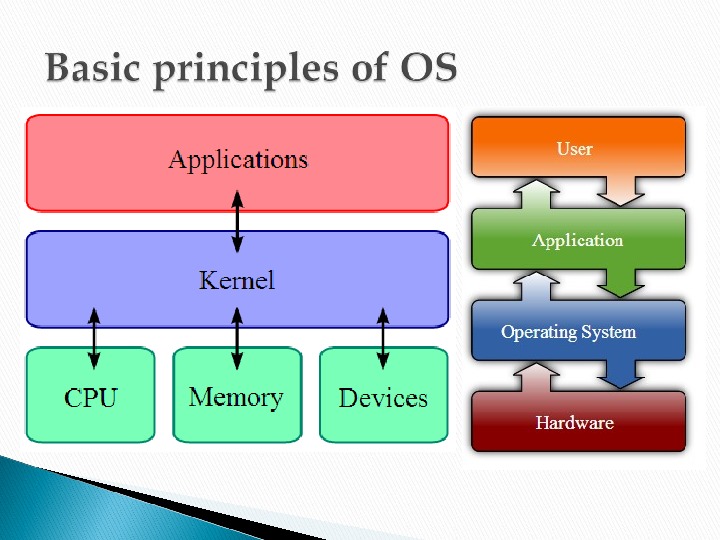 Basic principles of OS

Applications

Kernel

CPU

Memory

Devices

User

Application

Operating System

Hardware